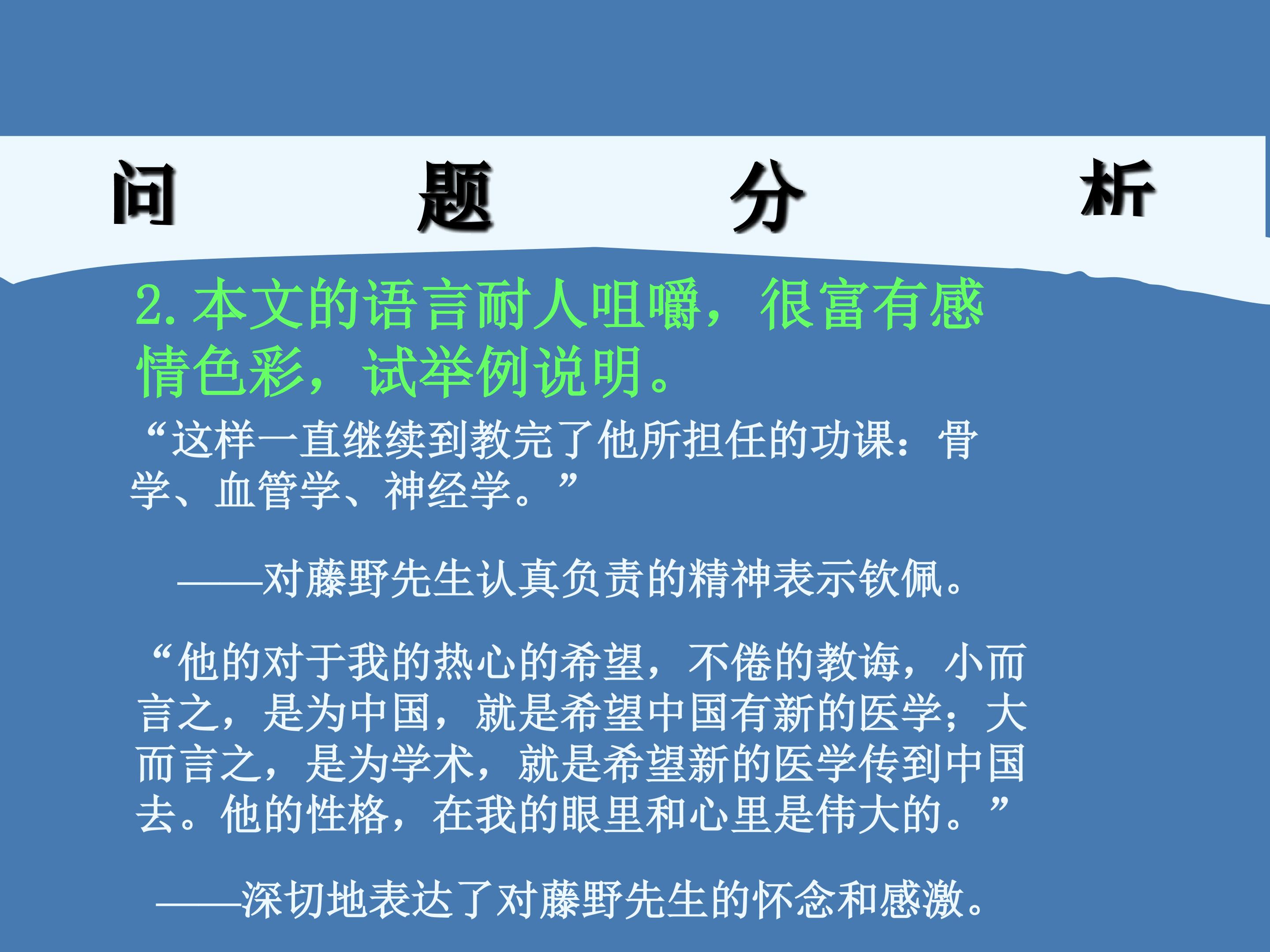 问 题 分 析

2. 本文的语言耐人咀嚼，很富有感情色彩，试举例说明。

“这样一直继续到教完了他所担任的功课：骨学、血管学、神经学。”

——对藤野先生认真负责的精神表示钦佩。

“他的对于我的热心的希望，不倦的教诲，小而言之，是为中国，就是希望中国有新的医学；大而言之，是为学术，就是希望新的医学传到中国去。他的性格，在我的眼里和心里是伟大的。”

——深切地表达了对藤野先生的怀念和感激。